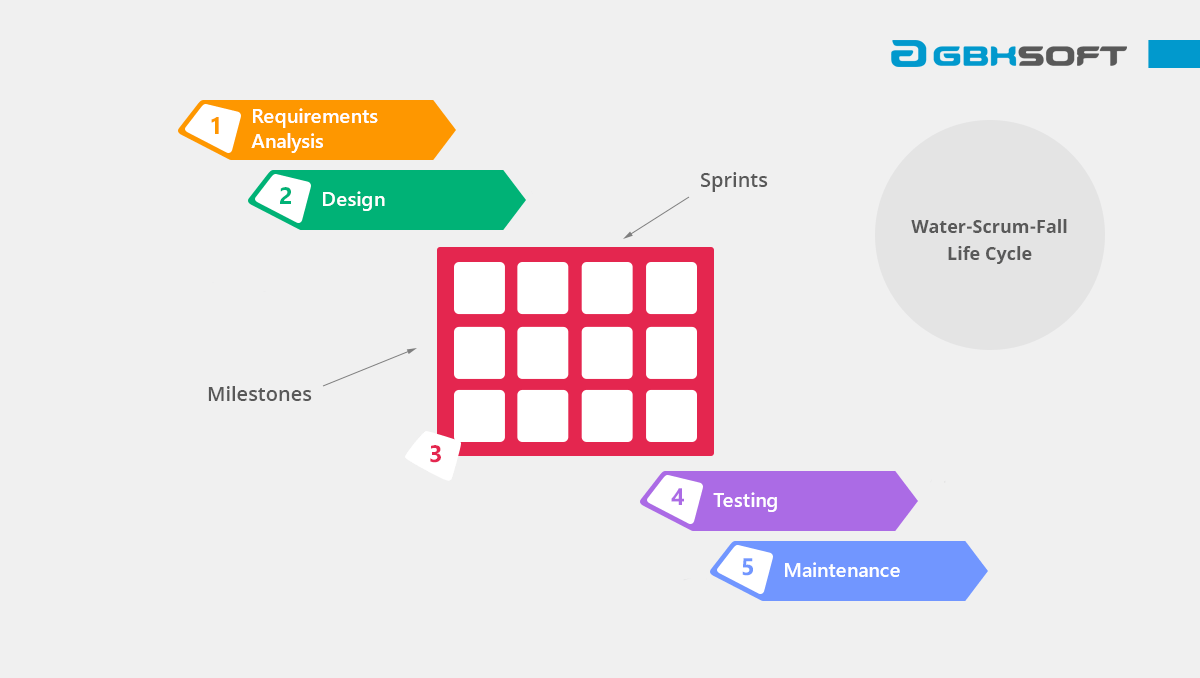 GBKSOFT

1 Requirements Analysis

2 Design

Sprints

Water-Scrum-Fall Life Cycle

Milestones

3

4 Testing

5 Maintenance